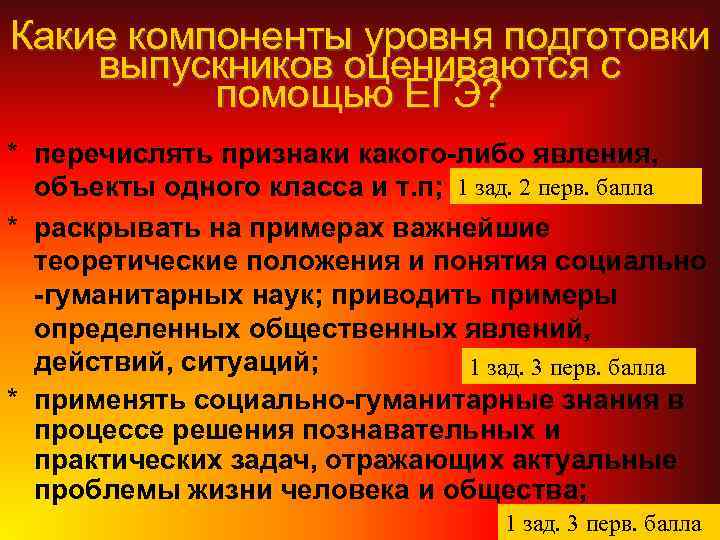 Какие компоненты уровня подготовки выпускников оцениваются с помощью ЕГЭ?

* перечислять признаки какого-либо явления, объекты одного класса и т.п; 1 зад. 2 перв. балла

* раскрывать на примерах важнейшие теоретические положения и понятия социально -гуманитарных наук; приводить примеры определенных общественных явлений, действий, ситуаций; 1 зад. 3 перв. балла

* применять социально-гуманитарные знания в процессе решения познавательных и практических задач, отражающих актуальные проблемы жизни человека и общества; 1 зад. 3 перв. балла